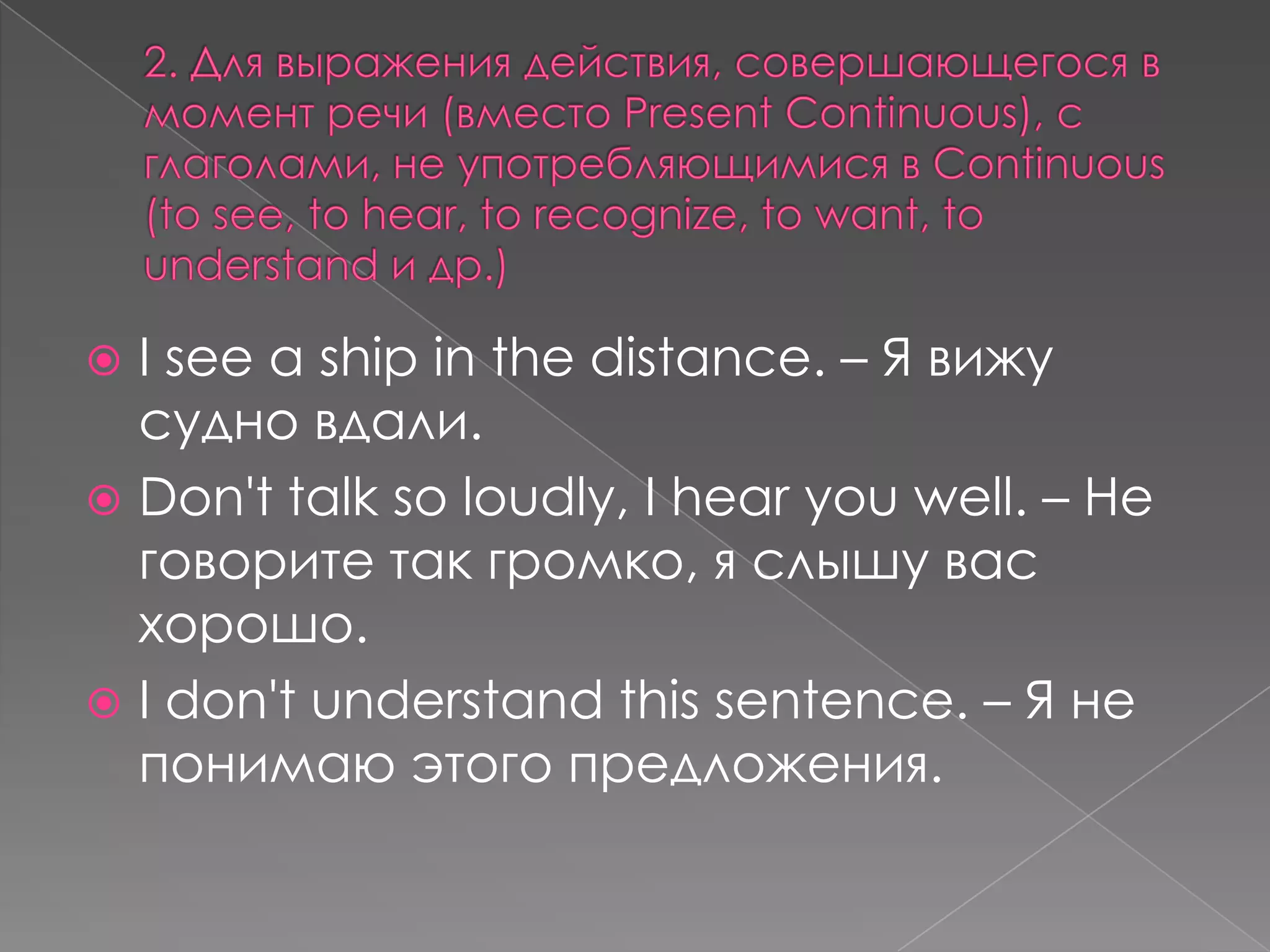 2. Для выражения действия, совершающегося в момент речи (вместо Present Continuous), с глаголами, не употребляющимися в Continuous (to see, to hear, to recognize, to want, to understand и др.)

I see a ship in the distance. – Я вижу судно вдали.

Don't talk so loudly, I hear you well. – Не говорите так громко, я слышу вас хорошо.

I don't understand this sentence. – Я не понимаю этого предложения.